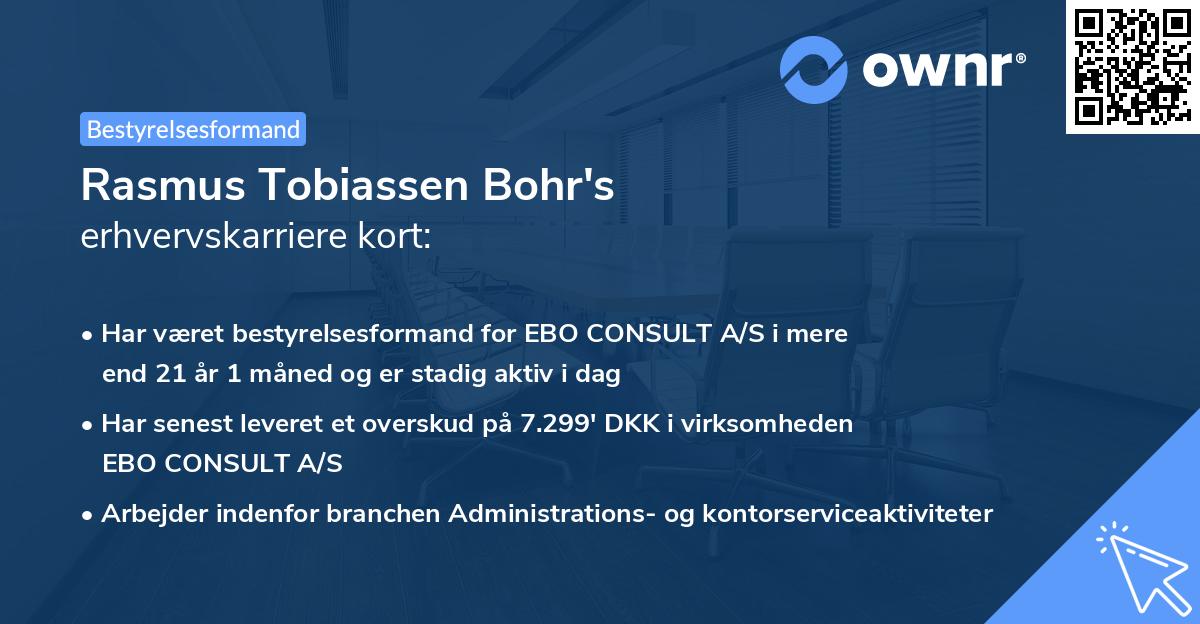 ownr®

Bestyrelsesformand

Rasmus Tobiassen Bohr's
erhvervskarriere kort:

• Har været bestyrelsesformand for EBO CONSULT A/S i mere end 21 år 1 måned og er stadig aktiv i dag

• Har senest leveret et overskud på 7.299' DKK i virksomheden EBO CONSULT A/S

• Arbejder indenfor branchen Administrations- og kontorserviceaktiviteter